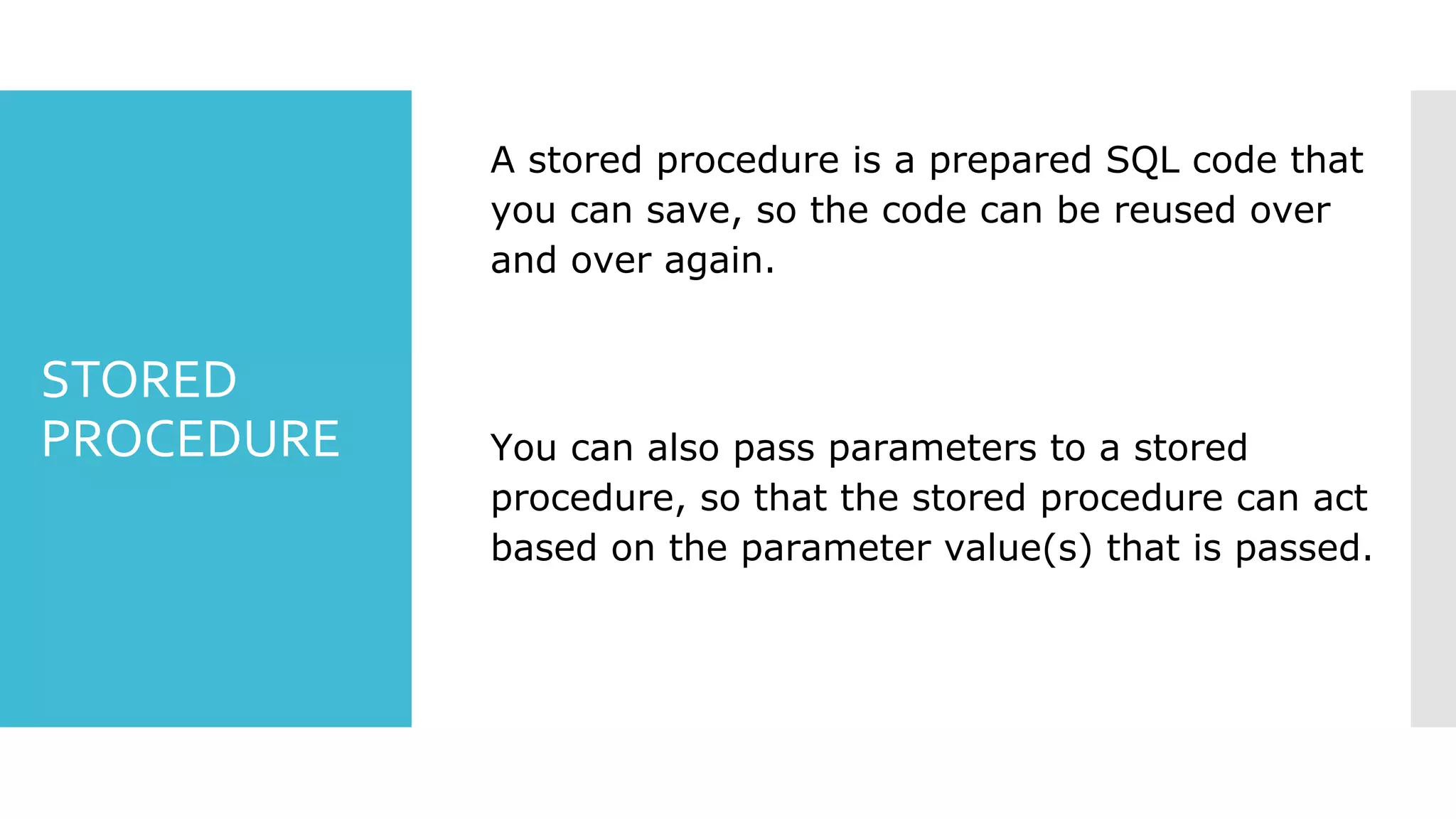 STORED PROCEDURE

A stored procedure is a prepared SQL code that you can save, so the code can be reused over and over again.

You can also pass parameters to a stored procedure, so that the stored procedure can act based on the parameter value(s) that is passed.